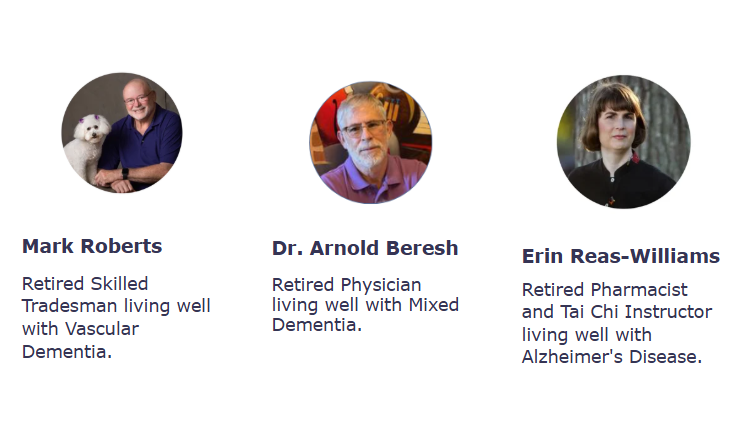 Mark Roberts

Retired Skilled Tradesman living well with Vascular Dementia.

Dr. Arnold Beresh

Retired Physician living well with Mixed Dementia.

Erin Reas-Williams

Retired Pharmacist and Tai Chi Instructor living well with Alzheimer's Disease.